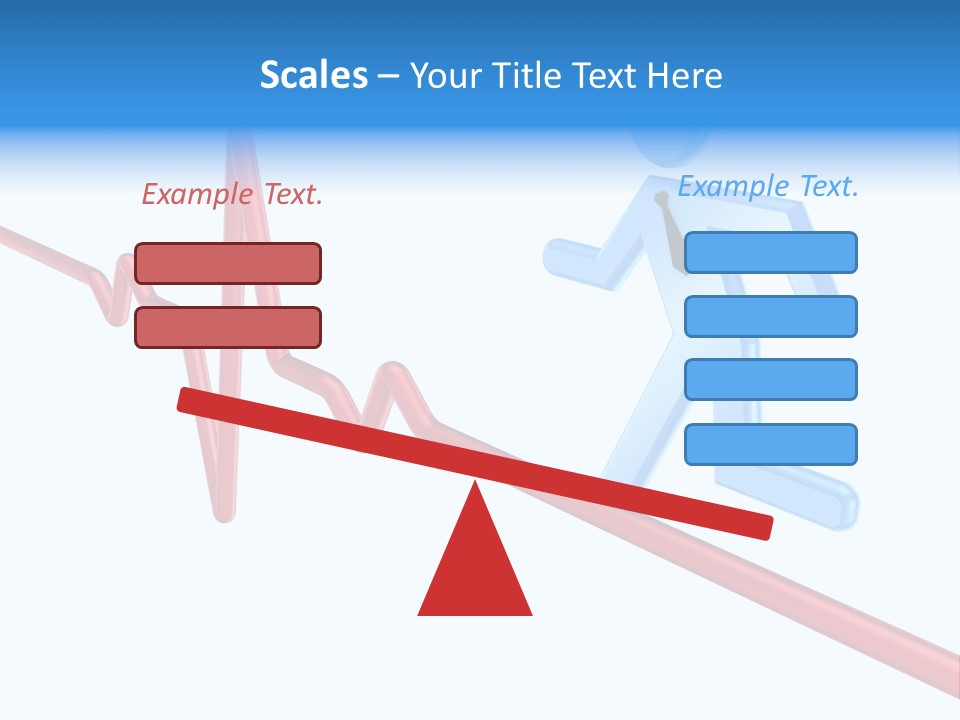 Scales – Your Title Text Here

Example Text.

Example Text.